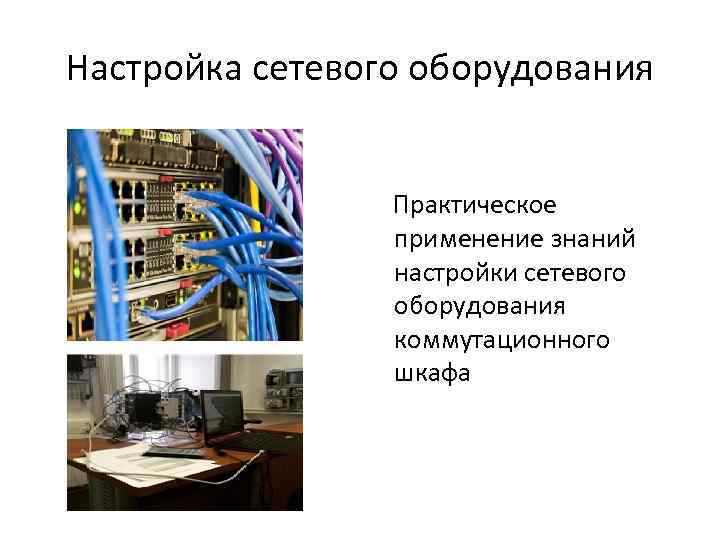 Настройка сетевого оборудования

Практическое применение знаний настройки сетевого оборудования коммутационного шкафа